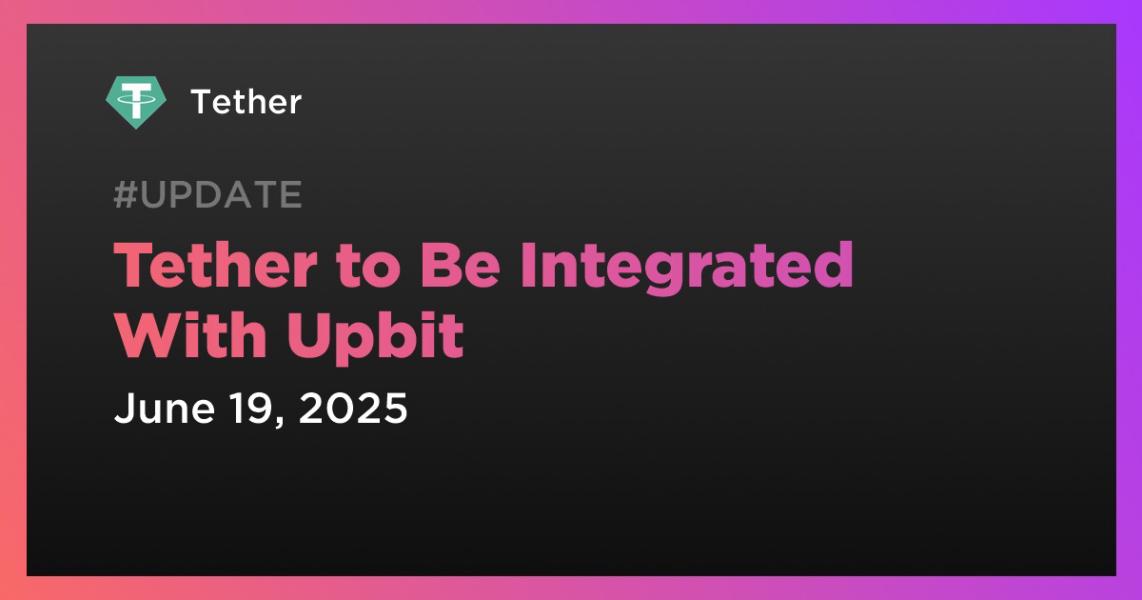 Tether

#UPDATE

Tether to Be Integrated With Upbit

June 19, 2025